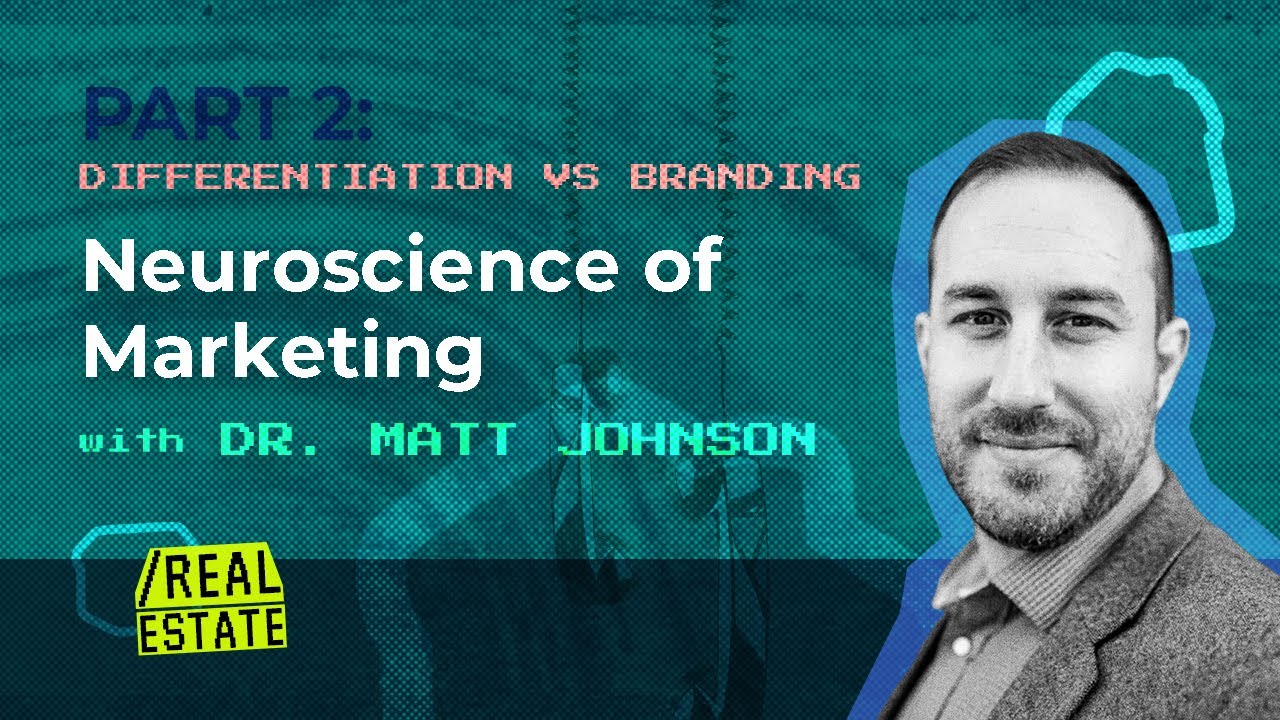 PART 2:
DIFFERENTIATION VS BRANDING

Neuroscience of Marketing

with DR. MATT JOHNSON

/REAL ESTATE